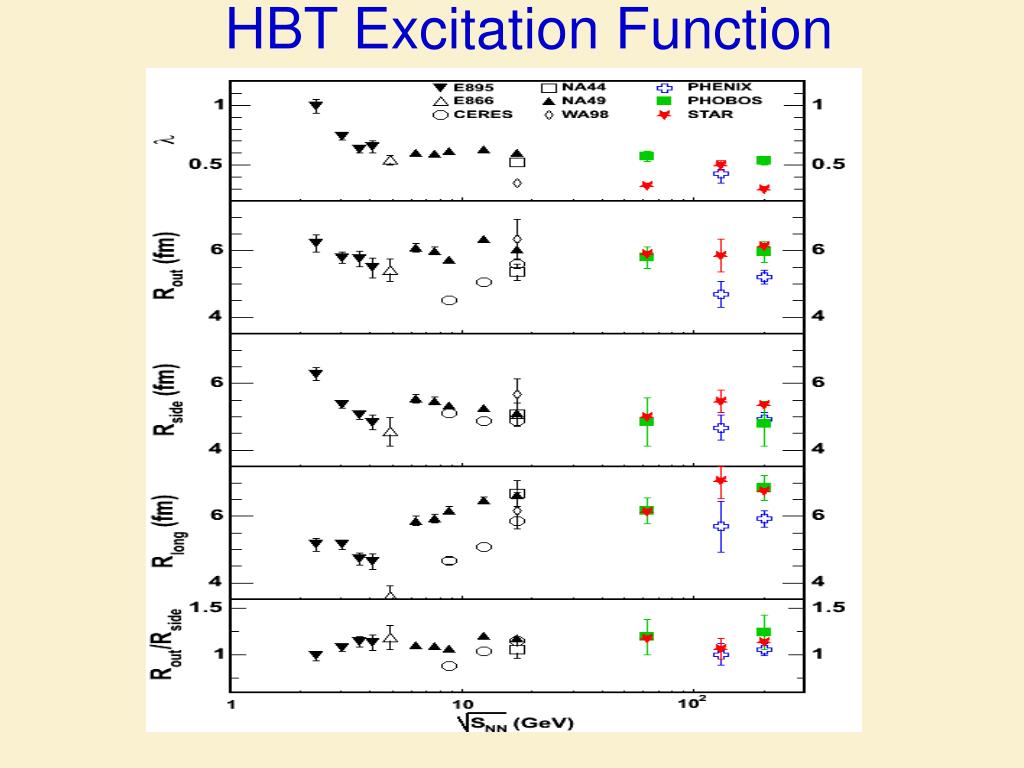 HBT Excitation Function

E895
E866
CERES
NA44
NA49
WA98
PHENIX
PHOBOS
STAR

$\lambda$
1
0.5
1
0.5

$R_{out}$ (fm)
6
4
6
4

$R_{side}$ (fm)
6
4
6
4

$R_{long}$ (fm)
6
4
6
4

$R_{out}/R_{side}$
1.5
1
1.5
1

1
10
$10^2$
$\sqrt{s_{NN}}$ (GeV)